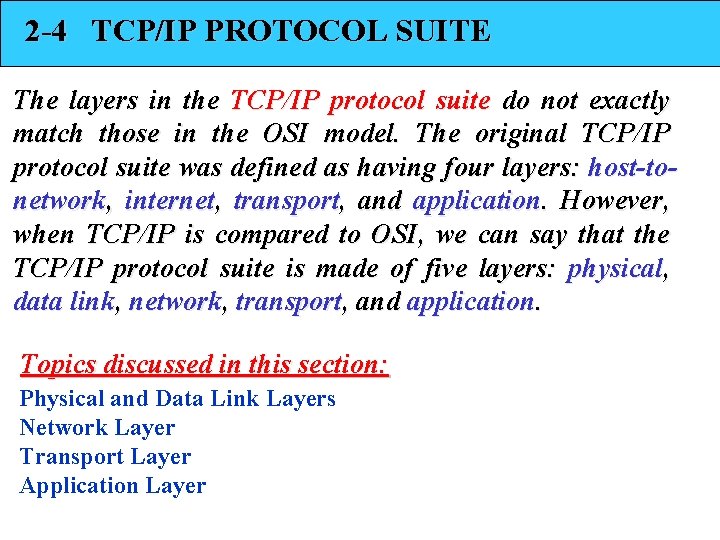 2-4 TCP/IP PROTOCOL SUITE

The layers in the TCP/IP protocol suite do not exactly match those in the OSI model. The original TCP/IP protocol suite was defined as having four layers: host-to-network, internet, transport, and application. However, when TCP/IP is compared to OSI, we can say that the TCP/IP protocol suite is made of five layers: physical, data link, network, transport, and application.

Topics discussed in this section:
Physical and Data Link Layers
Network Layer
Transport Layer
Application Layer